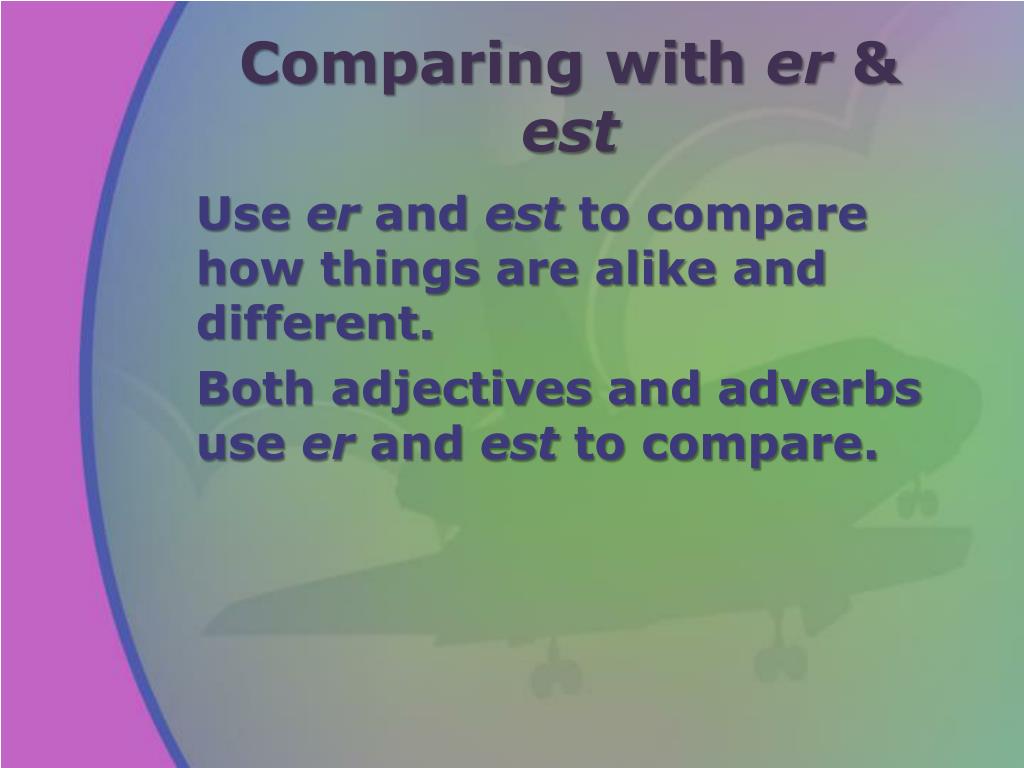 Comparing with er & est

Use er and est to compare how things are alike and different.

Both adjectives and adverbs use er and est to compare.